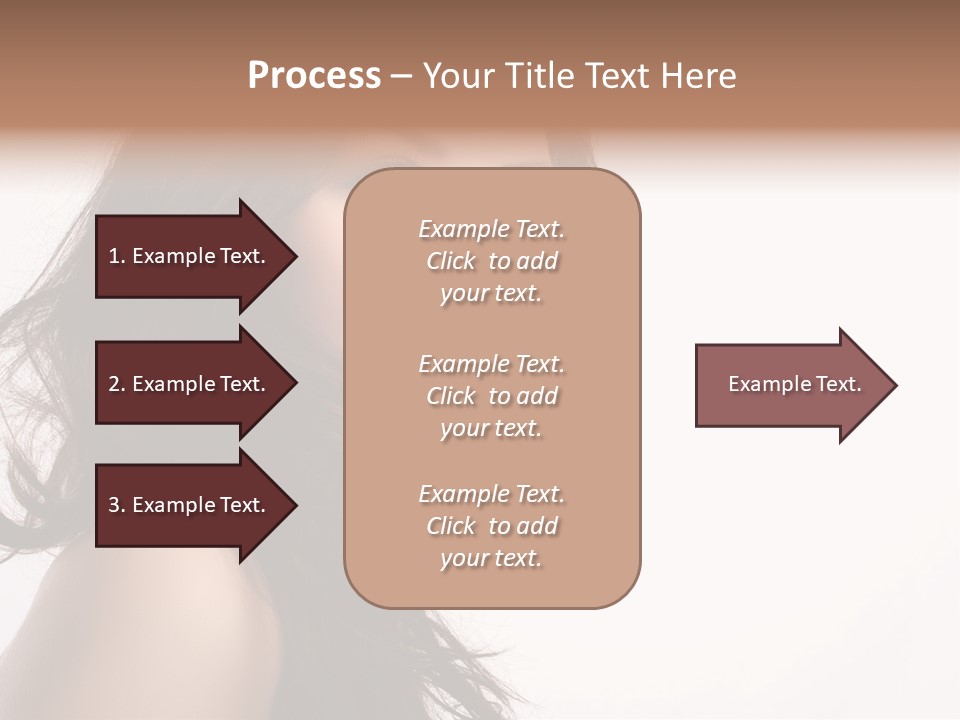 Process – Your Title Text Here

1. Example Text.

2. Example Text.

3. Example Text.

Example Text. Click to add your text.

Example Text. Click to add your text.

Example Text. Click to add your text.

Example Text.